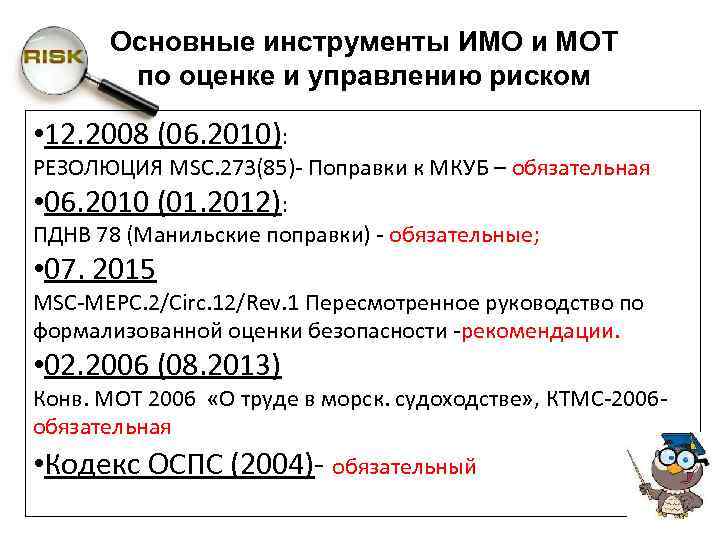 RISK

Основные инструменты ИМО и МОТ по оценке и управлению риском

•12.2008 (06.2010):
РЕЗОЛЮЦИЯ MSC.273(85)- Поправки к МКУБ – обязательная

•06.2010 (01.2012):
ПДНВ 78 (Манильские поправки) - обязательные;

•07. 2015
MSC-MEPC.2/Circ.12/Rev.1 Пересмотренное руководство по формализованной оценки безопасности -рекомендации.

•02.2006 (08.2013)
Конв. МОТ 2006 «О труде в морск. судоходстве», КТМС-2006- обязательная

•Кодекс ОСПС (2004)- обязательный